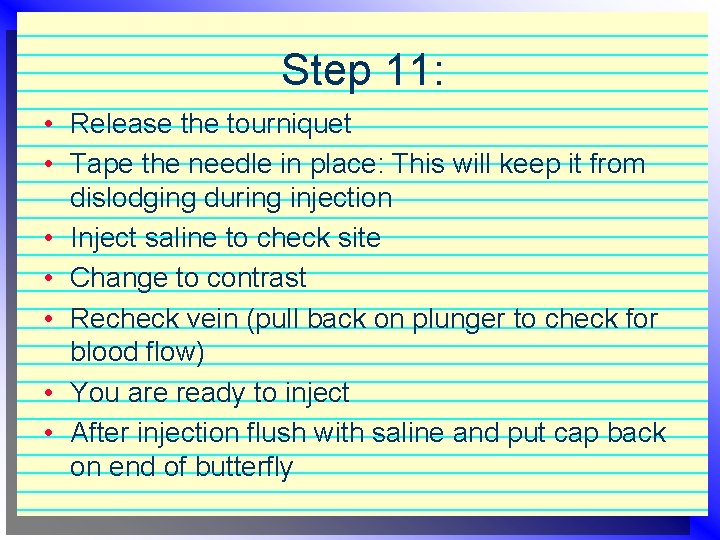 Step 11:

• Release the tourniquet
• Tape the needle in place: This will keep it from dislodging during injection
• Inject saline to check site
• Change to contrast
• Recheck vein (pull back on plunger to check for blood flow)
• You are ready to inject
• After injection flush with saline and put cap back on end of butterfly